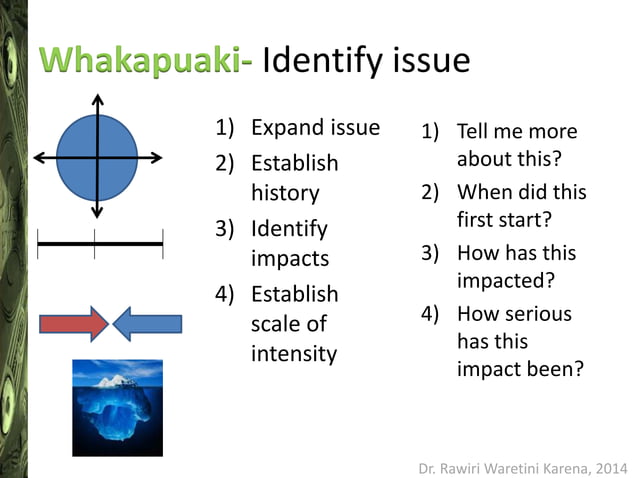 Whakapuaki- Identify issue

1) Expand issue
2) Establish history
3) Identify impacts
4) Establish scale of intensity

1) Tell me more about this?
2) When did this first start?
3) How has this impacted?
4) How serious has this impact been?

Dr. Rawiri Waretini Karena, 2014